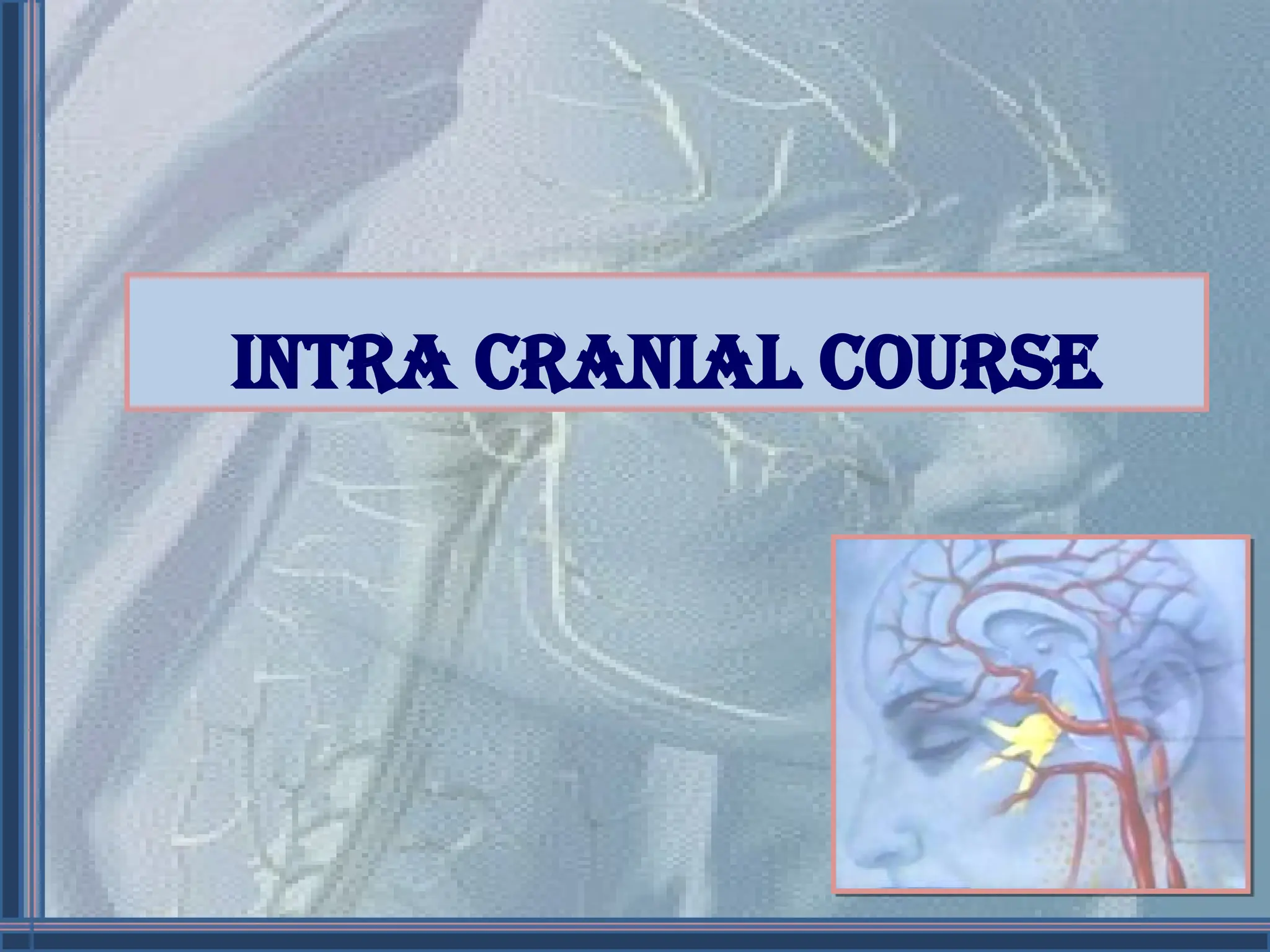 INTRA CRANIAL COURSE